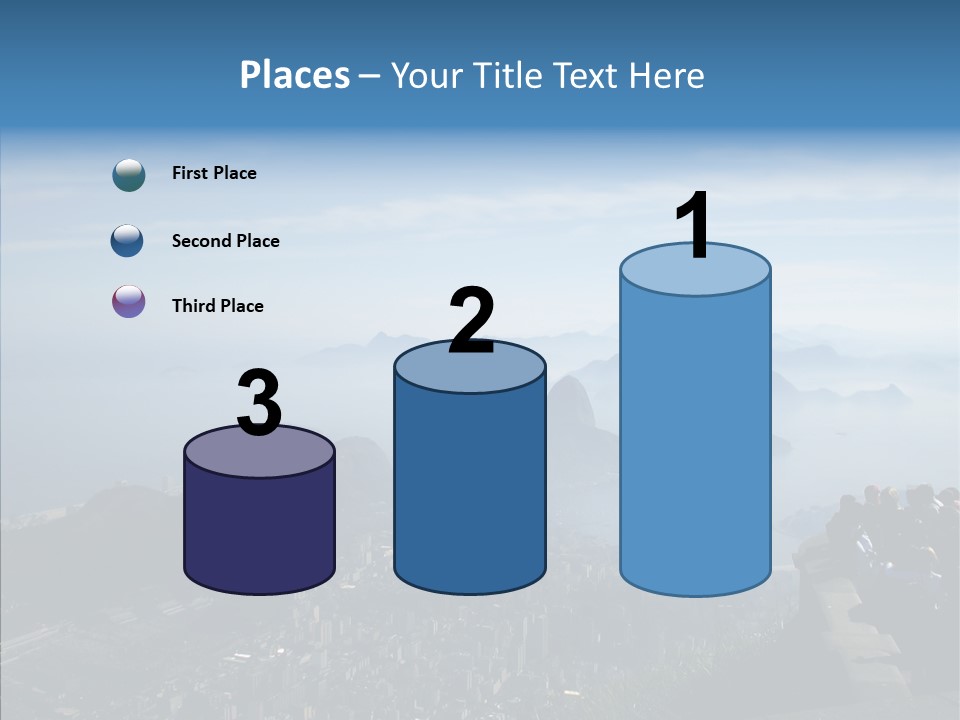 Places – Your Title Text Here

First Place

Second Place

Third Place

3

2

1